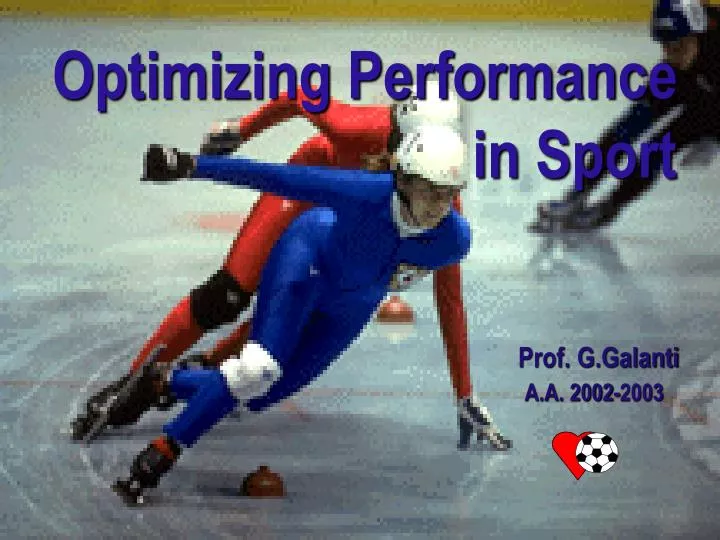 Optimizing Performance
in Sport

Prof. G.Galanti
A.A. 2002-2003